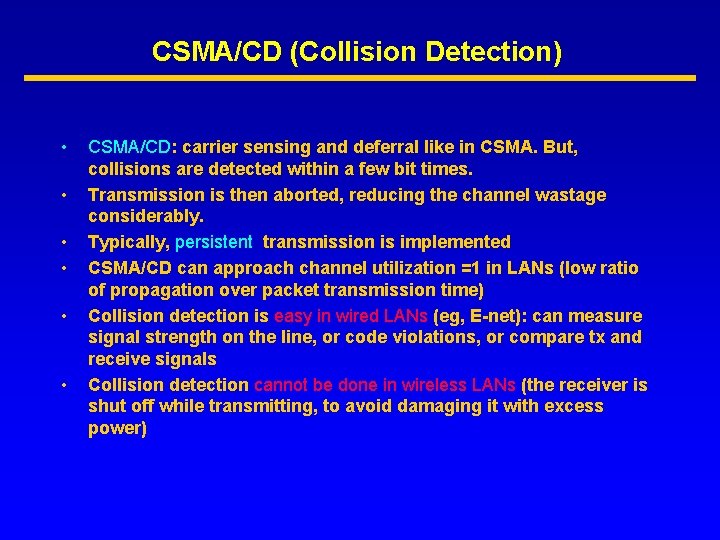 CSMA/CD (Collision Detection)

• CSMA/CD: carrier sensing and deferral like in CSMA. But, collisions are detected within a few bit times.
• Transmission is then aborted, reducing the channel wastage considerably.
• Typically, persistent transmission is implemented
• CSMA/CD can approach channel utilization =1 in LANs (low ratio of propagation over packet transmission time)
• Collision detection is easy in wired LANs (eg, E-net): can measure signal strength on the line, or code violations, or compare tx and receive signals
• Collision detection cannot be done in wireless LANs (the receiver is shut off while transmitting, to avoid damaging it with excess power)